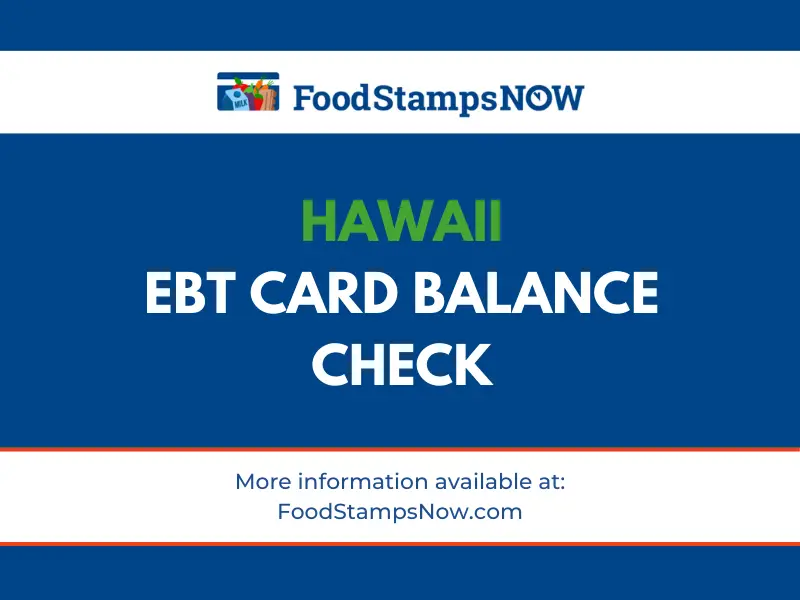 MILK

FoodStampsNOW

HAWAII
EBT CARD BALANCE
CHECK

More information available at:
FoodStampsNow.com